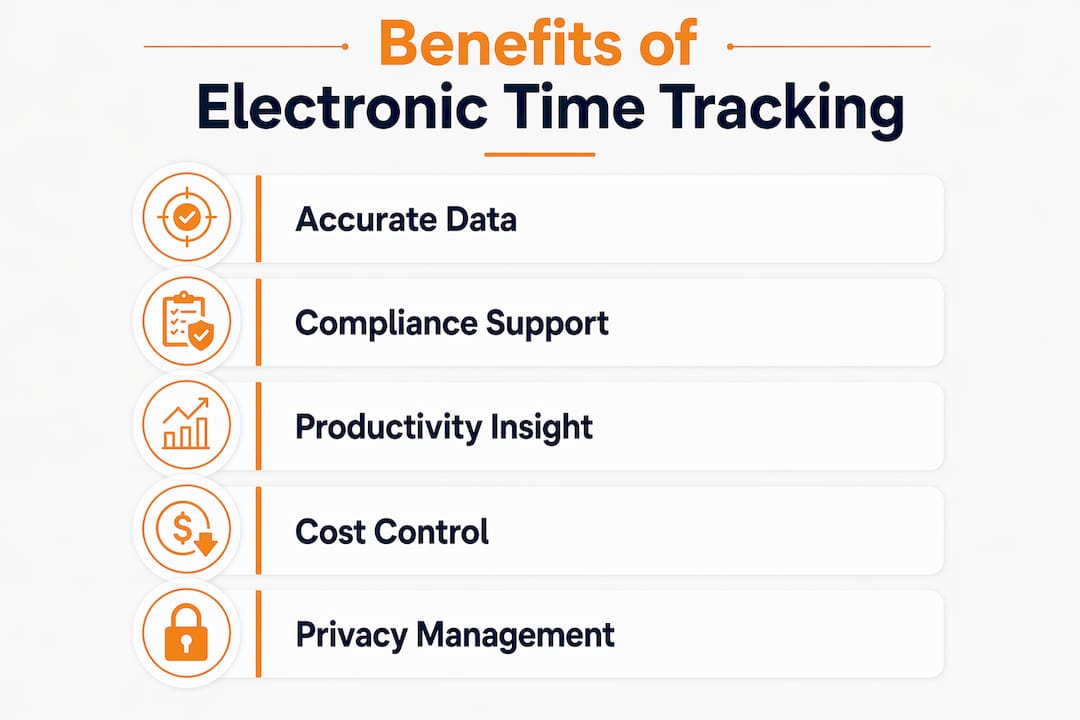 Benefits of
Electronic Time Tracking

Accurate Data

Compliance Support

Productivity Insight

Cost Control

Privacy Management